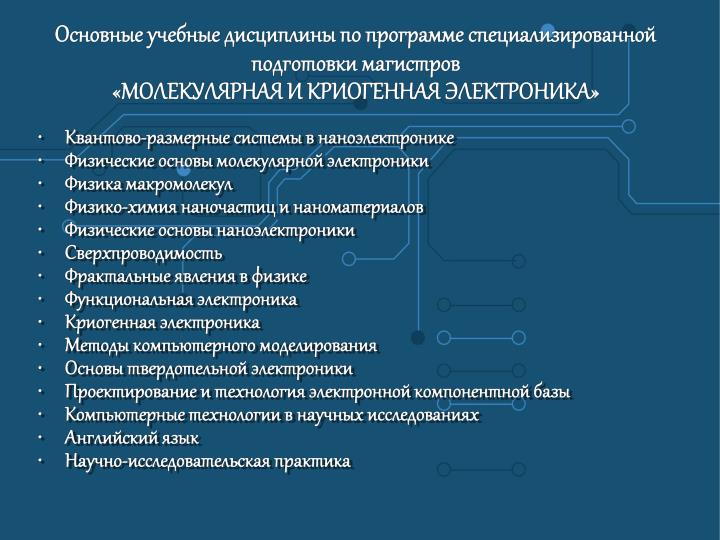 Основные учебные дисциплины по программе специализированной подготовки магистров
«МОЛЕКУЛЯРНАЯ И КРИОГЕННАЯ ЭЛЕКТРОНИКА»

• Квантово-размерные системы в наноэлектронике
• Физические основы молекулярной электроники
• Физика макромолекул
• Физико-химия наночастиц и наноматериалов
• Физические основы наноэлектроники
• Сверхпроводимость
• Фрактальные явления в физике
• Функциональная электроника
• Криогенная электроника
• Методы компьютерного моделирования
• Основы твердотельной электроники
• Проектирование и технология электронной компонентной базы
• Компьютерные технологии в научных исследованиях
• Английский язык
• Научно-исследовательская практика